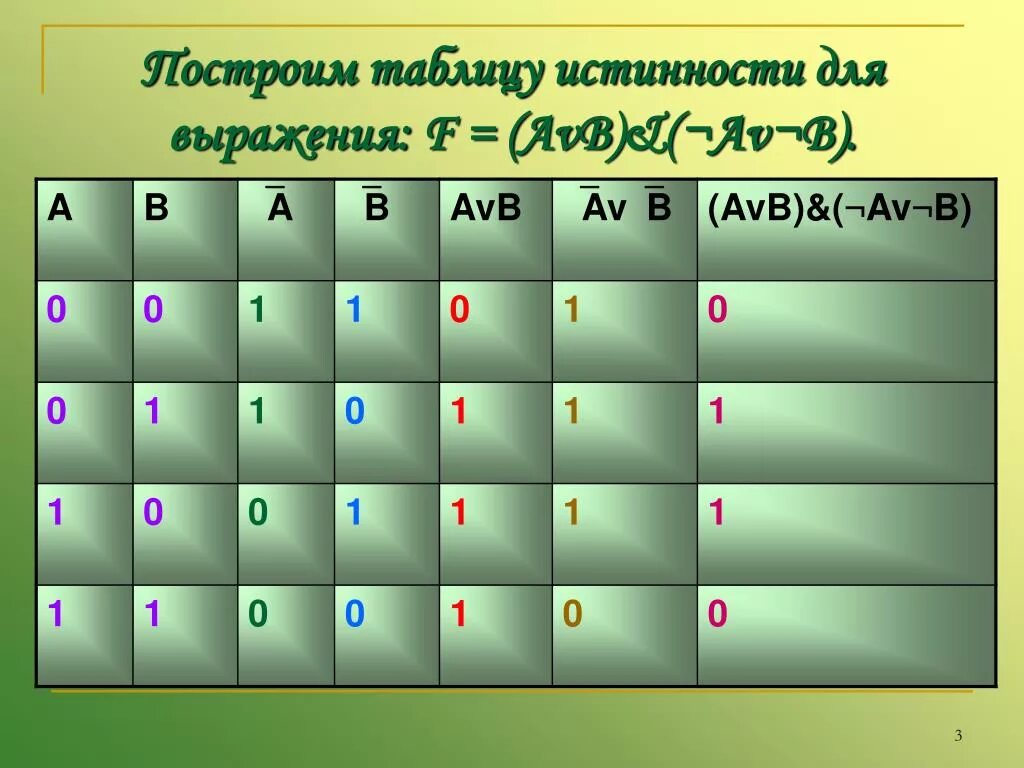 Построим таблицу истинности для выражения: F = (AvB)&(¬Av¬B).

| A | B | $\overline{A}$ | $\overline{B}$ | AvB | $\overline{A}$v $\overline{B}$ | (AvB)&(¬Av¬B) |
|---|---|---|---|---|---|---|
| 0 | 0 | 1 | 1 | 0 | 1 | 0 |
| 0 | 1 | 1 | 0 | 1 | 1 | 1 |
| 1 | 0 | 0 | 1 | 1 | 1 | 1 |
| 1 | 1 | 0 | 0 | 1 | 0 | 0 |

3